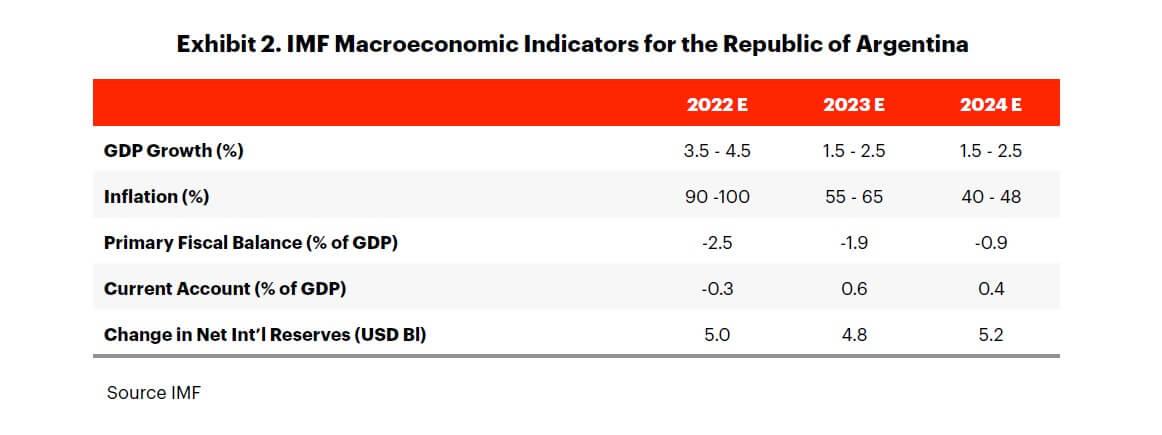 Exhibit 2. IMF Macroeconomic Indicators for the Republic of Argentina

| | 2022 E | 2023 E | 2024 E |
|---|---|---|---|
| GDP Growth (%) | 3.5 - 4.5 | 1.5 - 2.5 | 1.5 - 2.5 |
| Inflation (%) | 90 -100 | 55 - 65 | 40 - 48 |
| Primary Fiscal Balance (% of GDP) | -2.5 | -1.9 | -0.9 |
| Current Account (% of GDP) | -0.3 | 0.6 | 0.4 |
| Change in Net Int'l Reserves (USD Bl) | 5.0 | 4.8 | 5.2 |

Source IMF